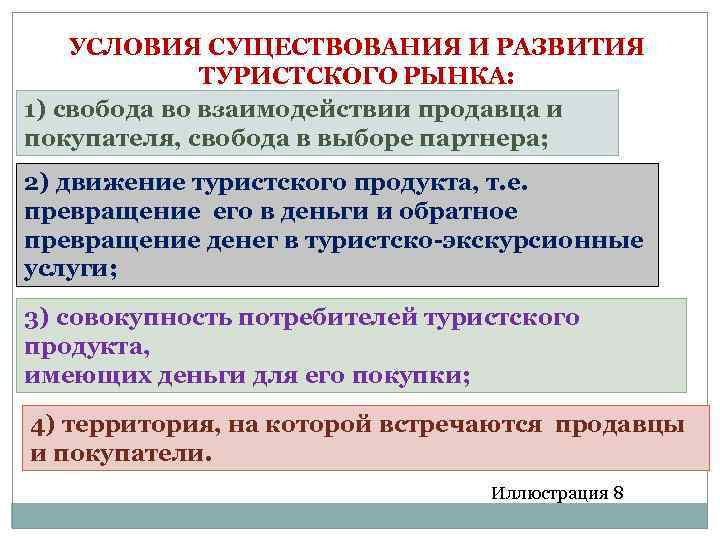 УСЛОВИЯ СУЩЕСТВОВАНИЯ И РАЗВИТИЯ ТУРИСТСКОГО РЫНКА:

1) свобода во взаимодействии продавца и покупателя, свобода в выборе партнера;

2) движение туристского продукта, т.е. превращение его в деньги и обратное превращение денег в туристско-экскурсионные услуги;

3) совокупность потребителей туристского продукта,
имеющих деньги для его покупки;

4) территория, на которой встречаются продавцы и покупатели.

Иллюстрация 8